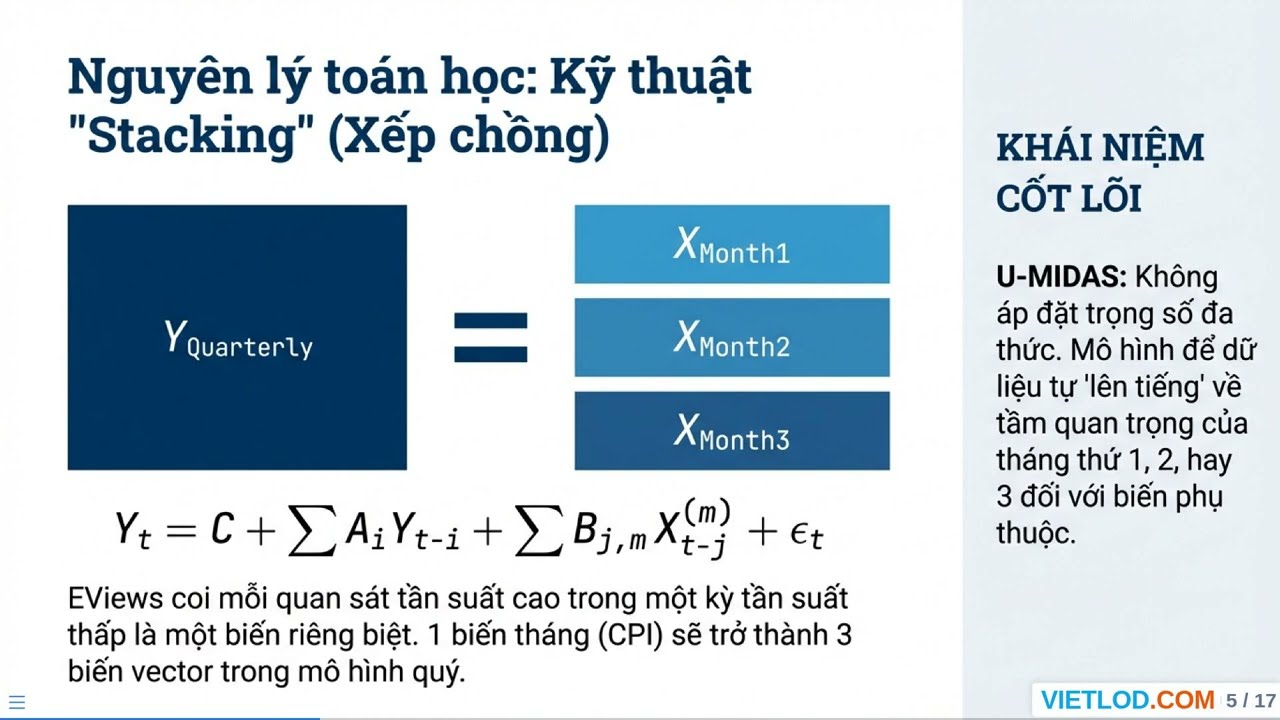 Nguyên lý toán học: Kỹ thuật "Stacking" (Xếp chồng)

$Y_{Quarterly}$

=

$X_{Month1}$

$X_{Month2}$

$X_{Month3}$

$Y_t = C + \sum A_i Y_{t-i} + \sum B_{j,m} X_{t-j}^{(m)} + \epsilon_t$

EViews coi mỗi quan sát tần suất cao trong một kỳ tần suất thấp là một biến riêng biệt. 1 biến tháng (CPI) sẽ trở thành 3 biến vector trong mô hình quý.

KHÁI NIỆM CỐT LÕI

U-MIDAS: Không áp đặt trọng số đa thức. Mô hình để dữ liệu tự 'lên tiếng' về tầm quan trọng của tháng thứ 1, 2, hay 3 đối với biến phụ thuộc.

VIETLOD.COM 5 / 17